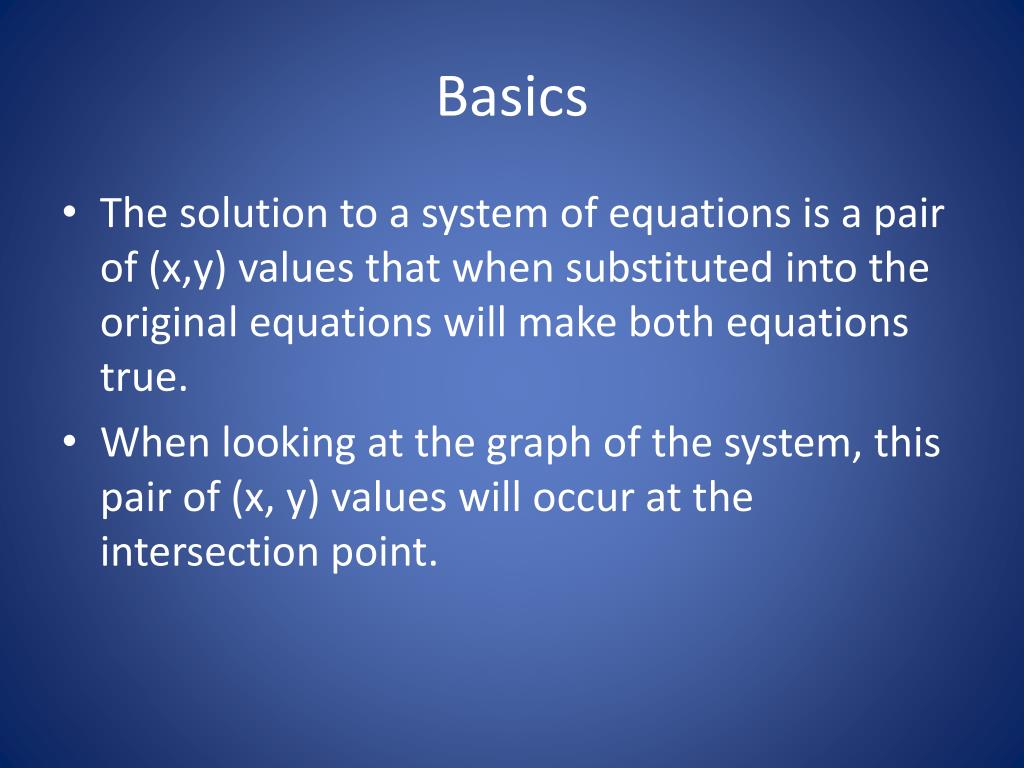 Basics

• The solution to a system of equations is a pair of (x,y) values that when substituted into the original equations will make both equations true.

• When looking at the graph of the system, this pair of (x, y) values will occur at the intersection point.